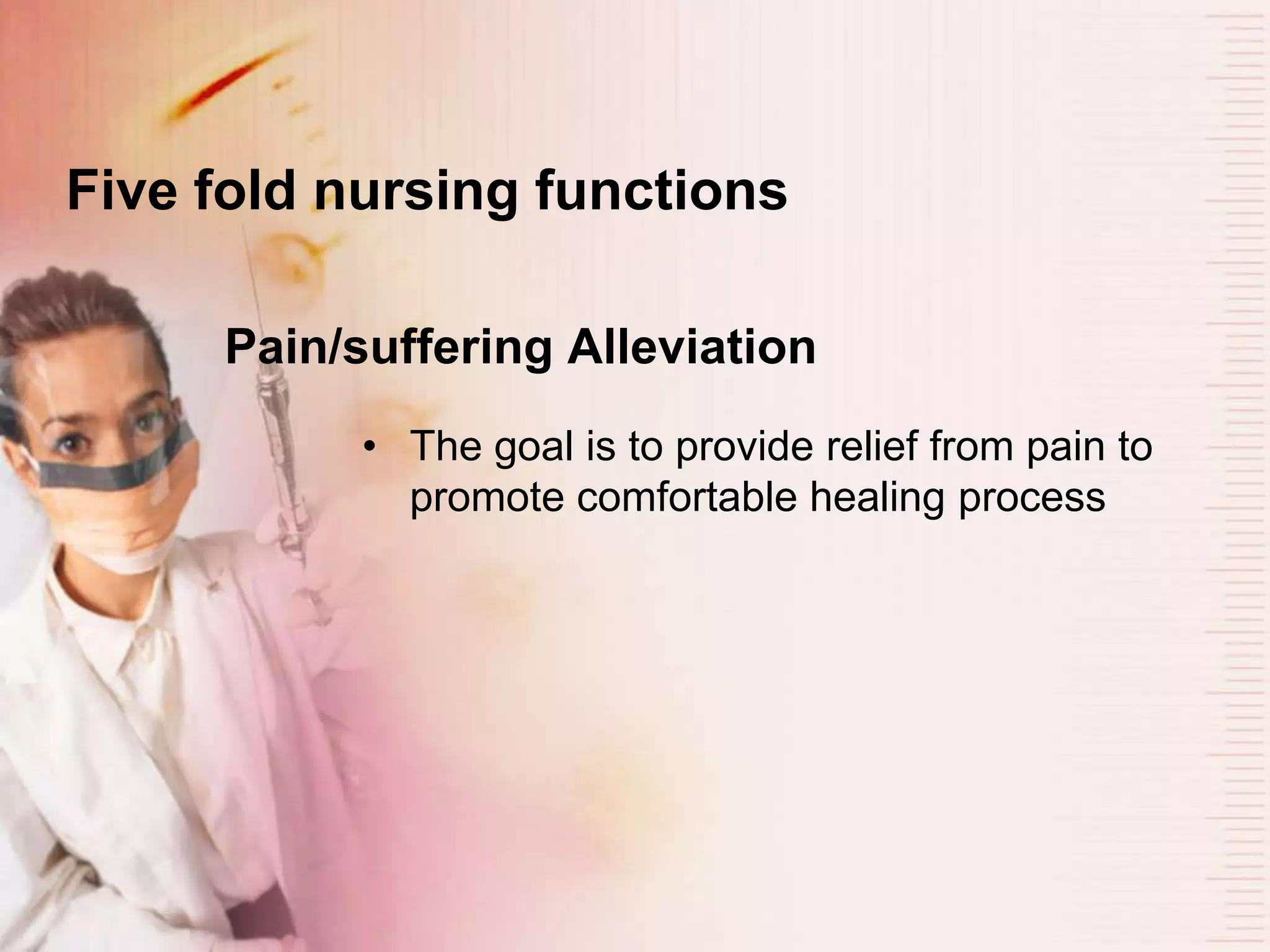 Five fold nursing functions

Pain/suffering Alleviation

• The goal is to provide relief from pain to promote comfortable healing process